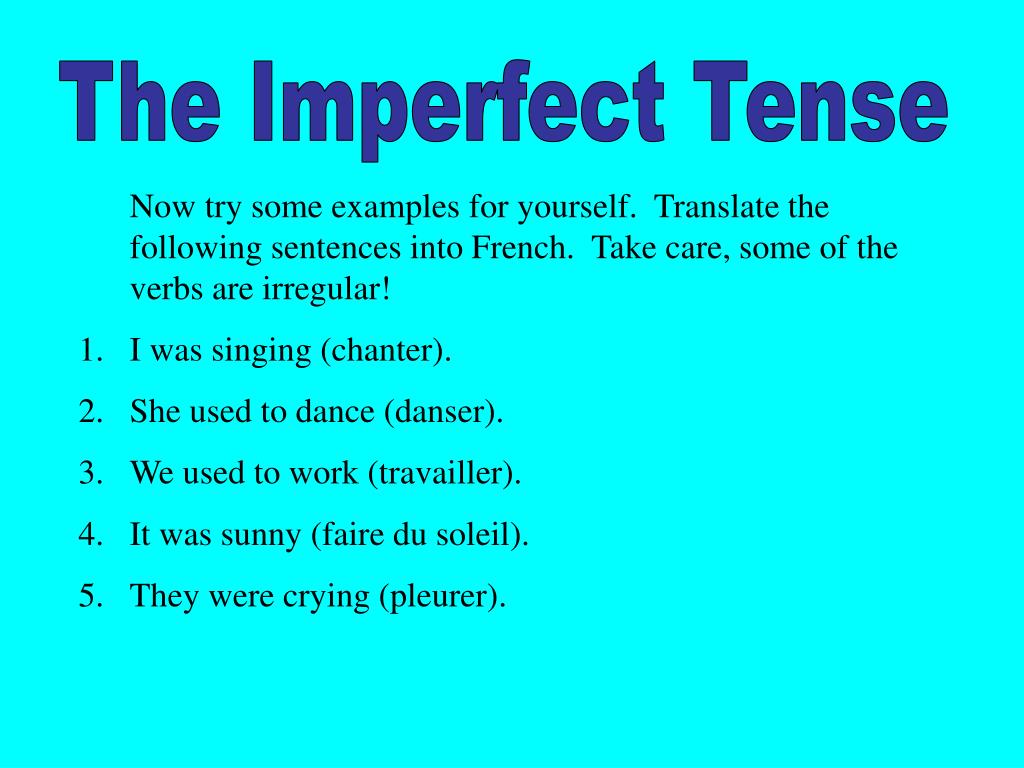 The Imperfect Tense

Now try some examples for yourself. Translate the following sentences into French. Take care, some of the verbs are irregular!

1. I was singing (chanter).
2. She used to dance (danser).
3. We used to work (travailler).
4. It was sunny (faire du soleil).
5. They were crying (pleurer).